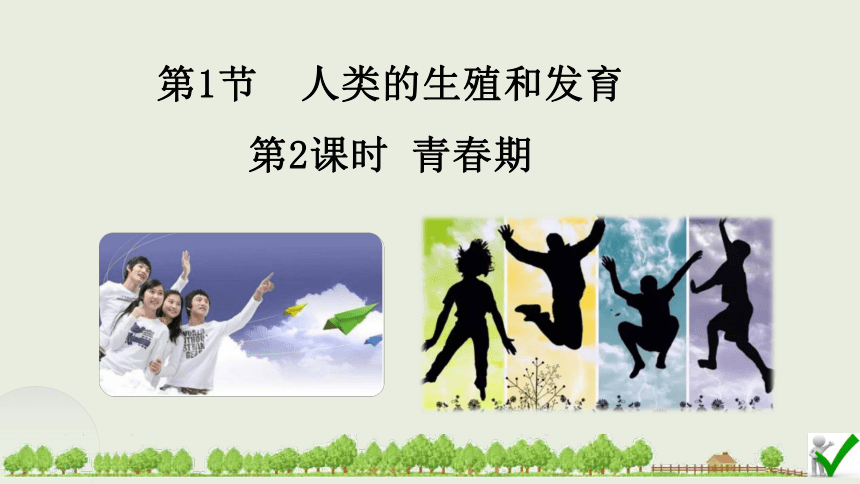 第1节　人类的生殖和发育

第2课时 青春期